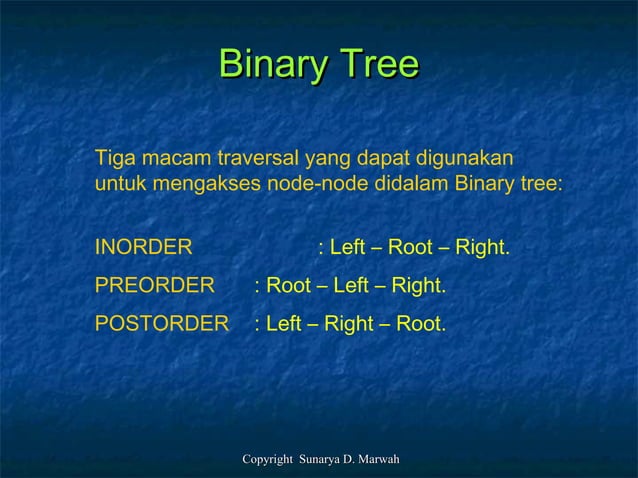 Binary Tree

Tiga macam traversal yang dapat digunakan untuk mengakses node-node didalam Binary tree:

INORDER : Left – Root – Right.

PREORDER : Root – Left – Right.

POSTORDER : Left – Right – Root.

Copyright Sunarya D. Marwah